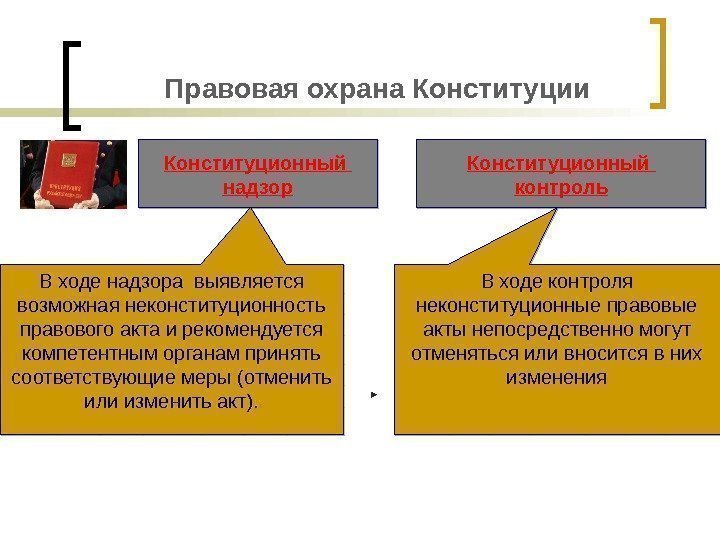 Правовая охрана Конституции

Конституционный надзор

Конституционный контроль

В ходе надзора выявляется возможная неконституционность правового акта и рекомендуется компетентным органам принять соответствующие меры (отменить или изменить акт).

В ходе контроля неконституционные правовые акты непосредственно могут отменяться или вносится в них изменения